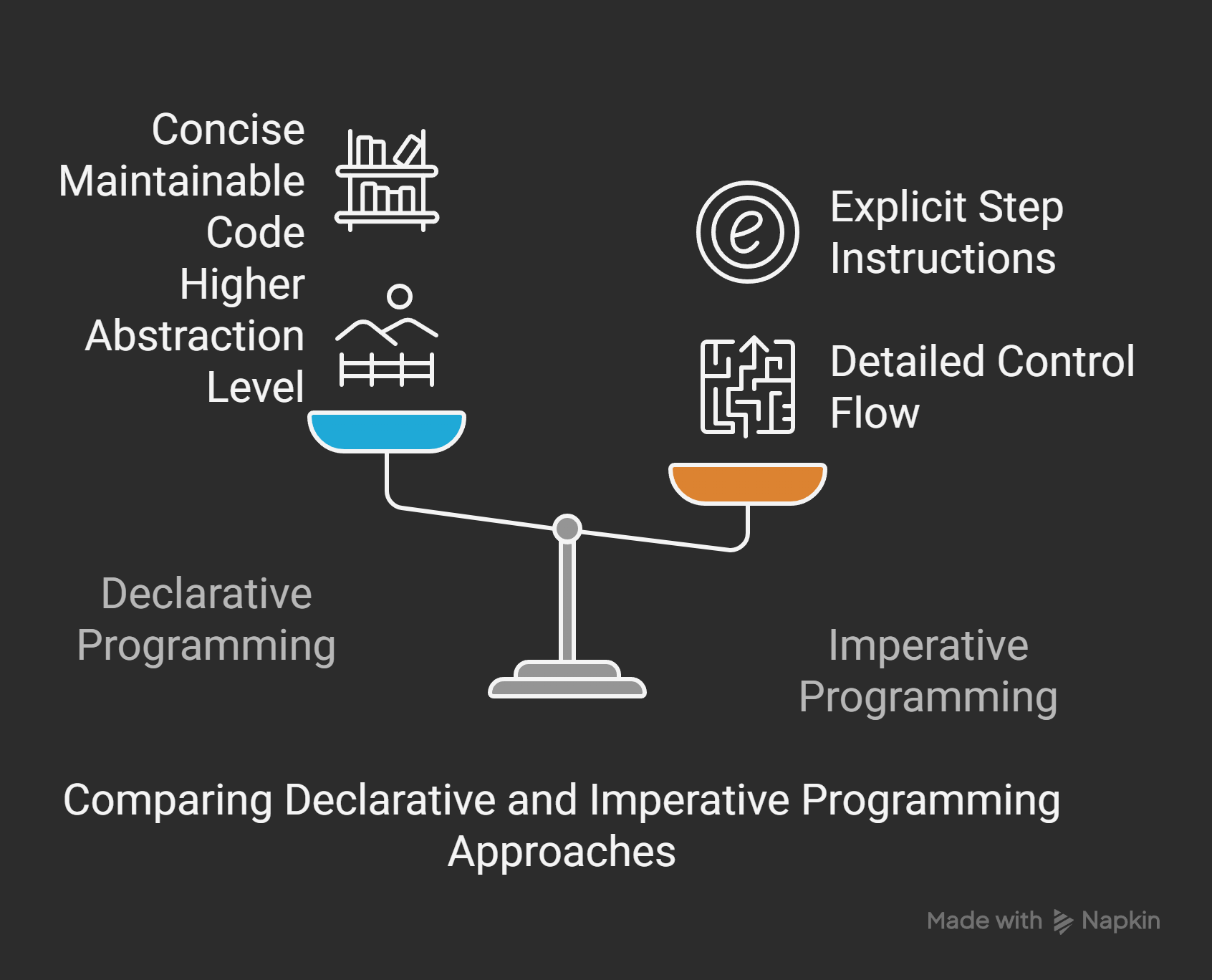 Concise Maintainable Code

Higher Abstraction Level

Explicit Step Instructions

Detailed Control Flow

Declarative Programming

Imperative Programming

Comparing Declarative and Imperative Programming Approaches

Made with Napkin